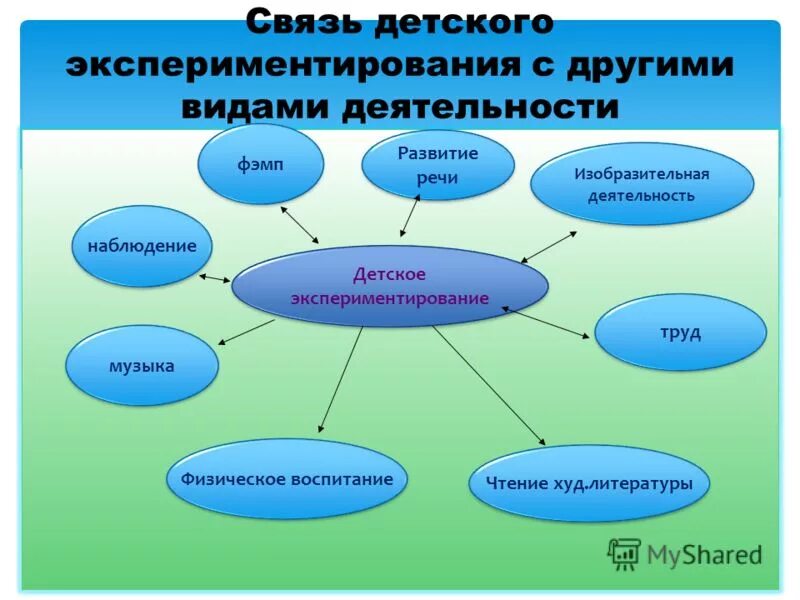 Связь детского экспериментирования с другими видами деятельности

фэмп

Развитие речи

Изобразительная деятельность

наблюдение

Детское экспериментирование

труд

музыка

Физическое воспитание

Чтение худ.литературы

MyShared